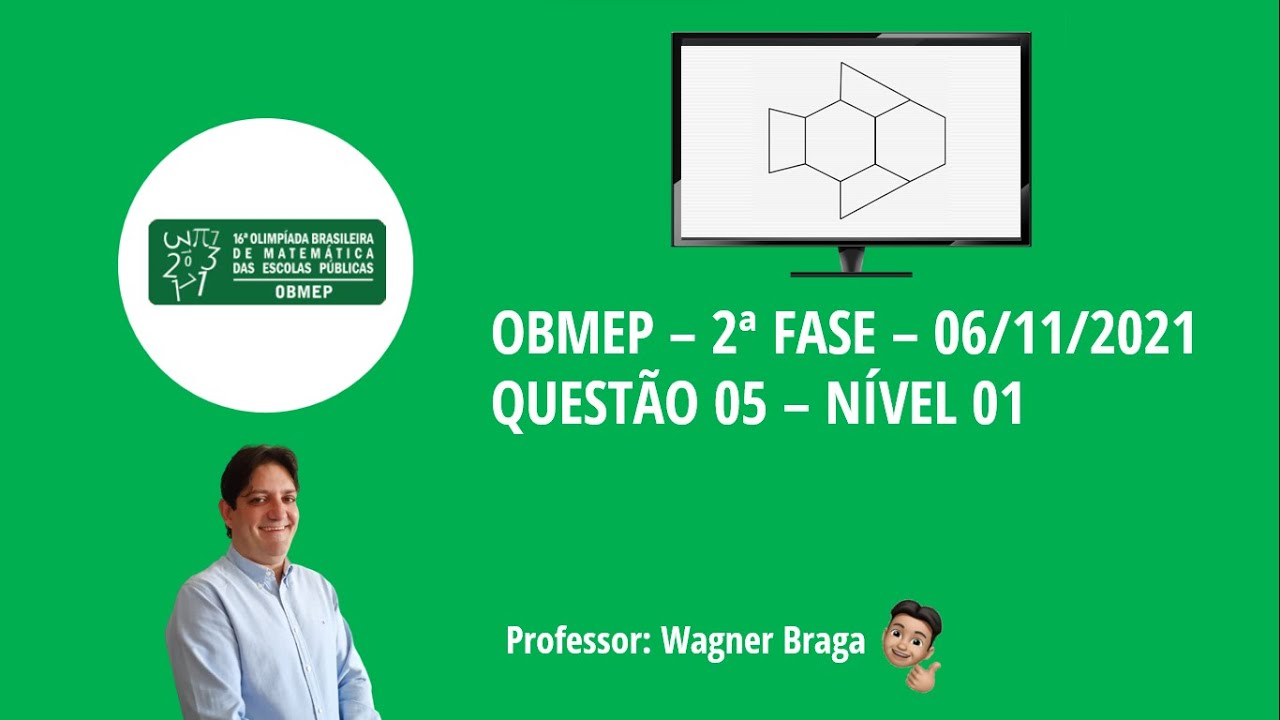 16ª OLIMPÍADA BRASILEIRA DE MATEMÁTICA DAS ESCOLAS PÚBLICAS
OBMEP

OBMEP – 2ª FASE – 06/11/2021
QUESTÃO 05 – NÍVEL 01

Professor: Wagner Braga